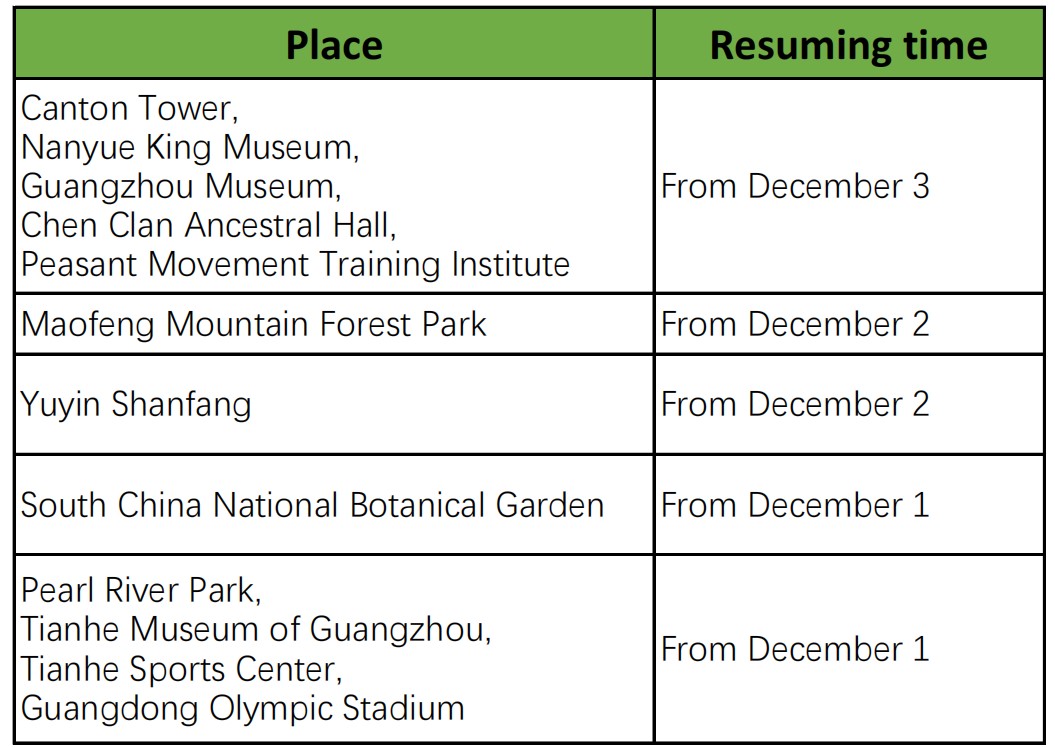 | Place | Resuming time |
|---|---|
| Canton Tower, Nanyue King Museum, Guangzhou Museum, Chen Clan Ancestral Hall, Peasant Movement Training Institute | From December 3 |
| Maofeng Mountain Forest Park | From December 2 |
| Yuyin Shanfang | From December 2 |
| South China National Botanical Garden | From December 1 |
| Pearl River Park, Tianhe Museum of Guangzhou, Tianhe Sports Center, Guangdong Olympic Stadium | From December 1 |